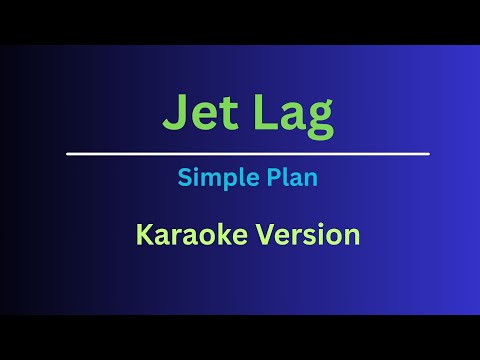 Jet Lag

Simple Plan

Karaoke Version